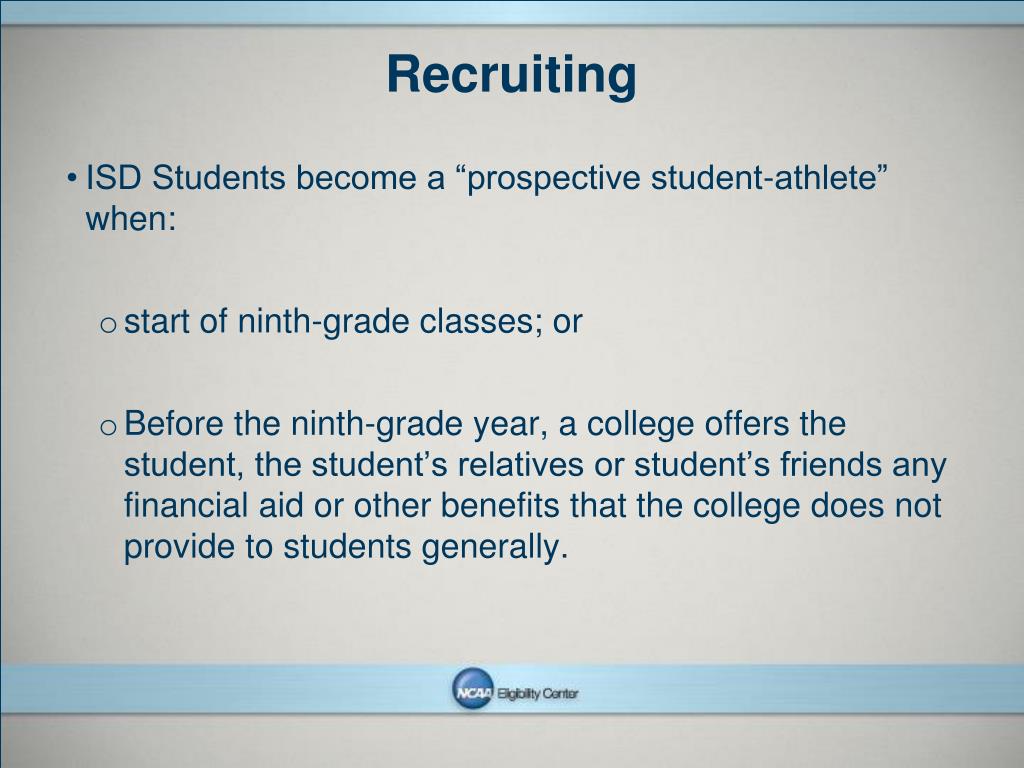 Recruiting

• ISD Students become a “prospective student-athlete” when:

o start of ninth-grade classes; or

o Before the ninth-grade year, a college offers the student, the student’s relatives or student’s friends any financial aid or other benefits that the college does not provide to students generally.

NCAA Eligibility Center